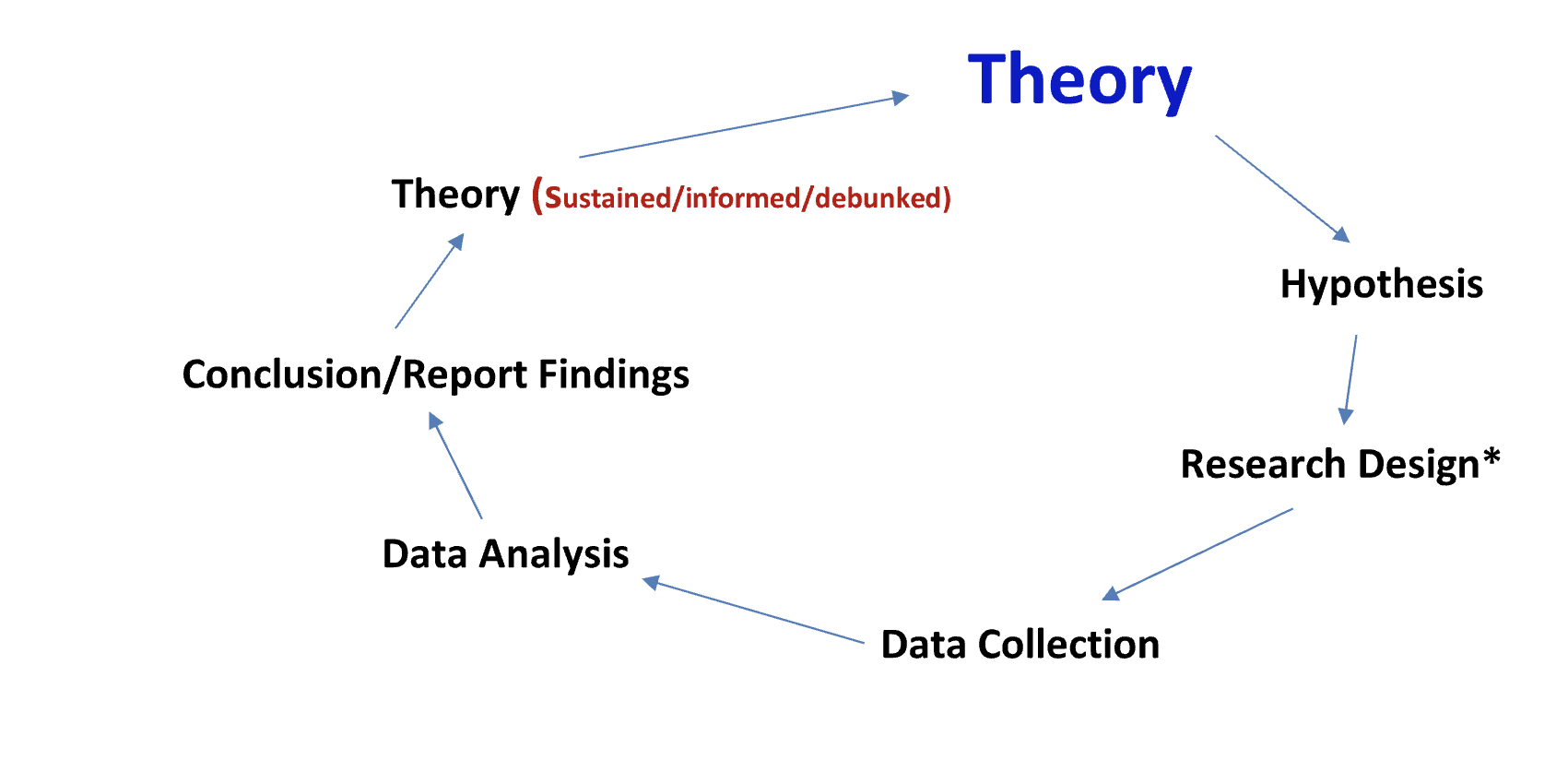 Theory

Hypothesis

Research Design*

Data Collection

Data Analysis

Conclusion/Report Findings

Theory (Sustained/informed/debunked)